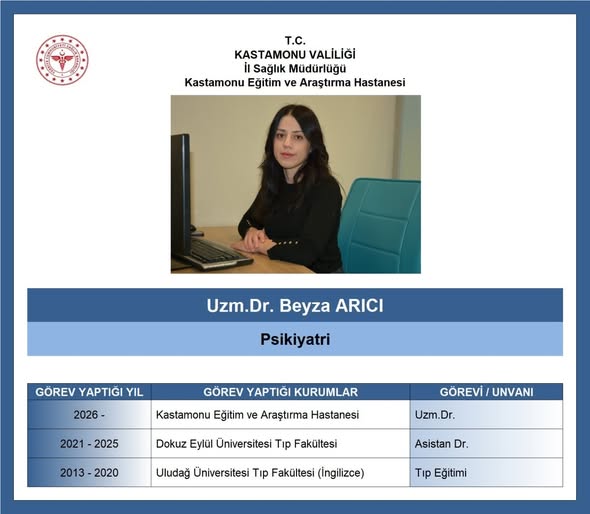 T.C.
KASTAMONU VALİLİĞİ
İl Sağlık Müdürlüğü
Kastamonu Eğitim ve Araştırma Hastanesi

Uzm.Dr. Beyza ARICI

Psikiyatri

| GÖREV YAPTIĞI YIL | GÖREV YAPTIĞI KURUMLAR | GÖREVİ / UNVANI |
|---|---|---|
| 2026 - | Kastamonu Eğitim ve Araştırma Hastanesi | Uzm.Dr. |
| 2021 - 2025 | Dokuz Eylül Üniversitesi Tıp Fakültesi | Asistan Dr. |
| 2013 - 2020 | Uludağ Üniversitesi Tıp Fakültesi (İngilizce) | Tıp Eğitimi |